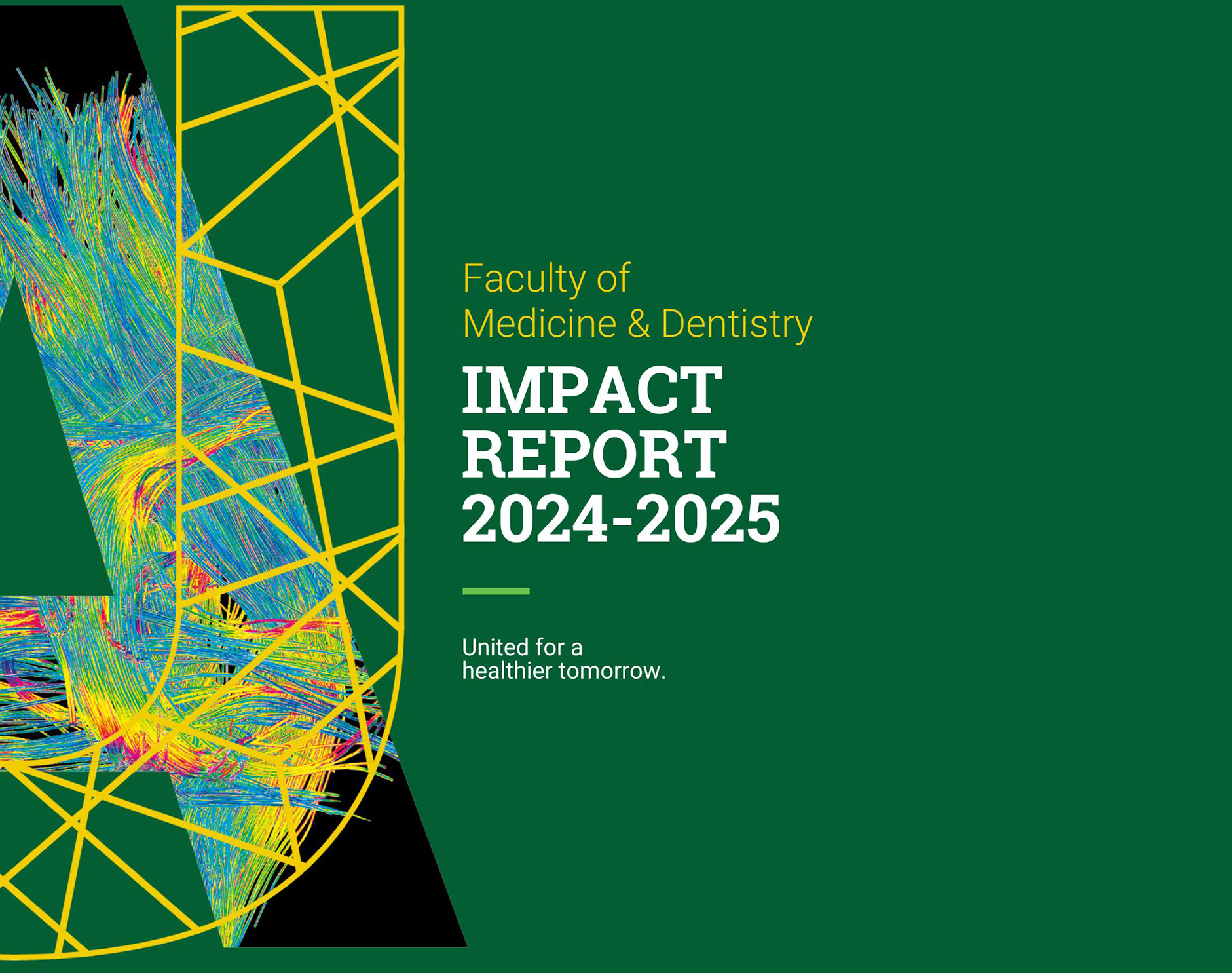 Faculty of
Medicine & Dentistry

IMPACT
REPORT
2024-2025

United for a
healthier tomorrow.